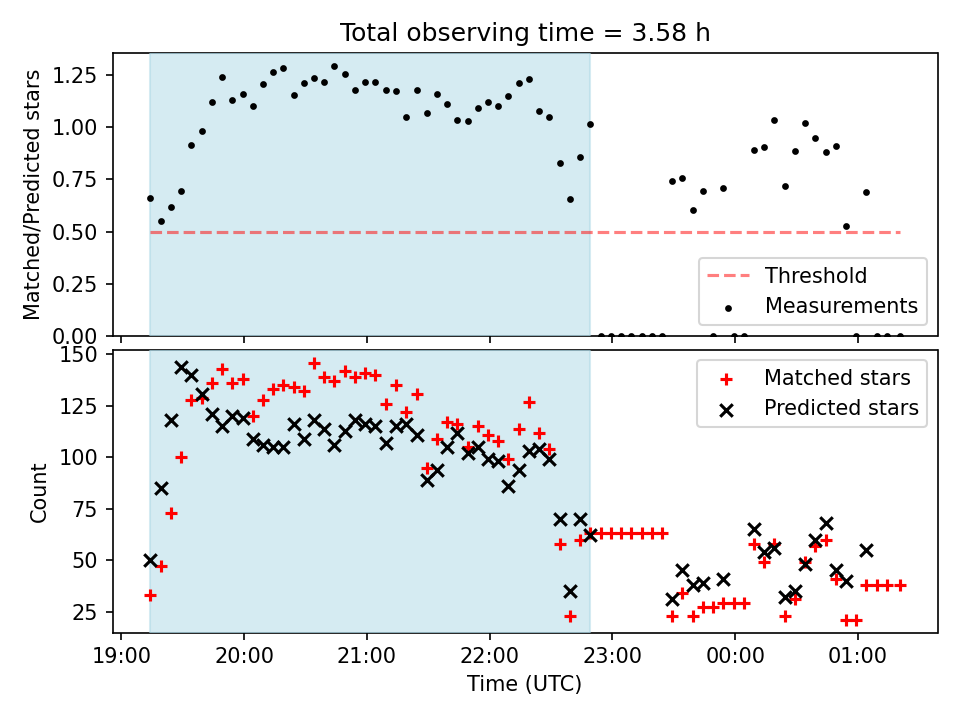 Total observing time = 3.58 h

Matched/Predicted stars

1.25
1.00
0.75
0.50
0.25
0.00

Threshold
Measurements

Count

150
125
100
75
50
25

Matched stars
Predicted stars

19:00
20:00
21:00
22:00
23:00
00:00
01:00

Time (UTC)